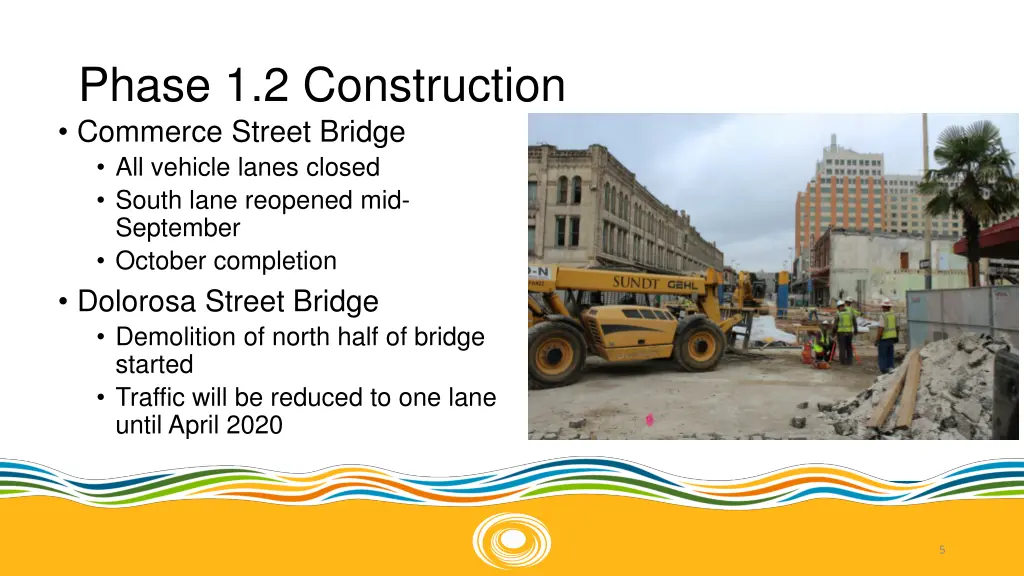 Phase 1.2 Construction

• Commerce Street Bridge
  • All vehicle lanes closed
  • South lane reopened mid-September
  • October completion
• Dolorosa Street Bridge
  • Demolition of north half of bridge started
  • Traffic will be reduced to one lane until April 2020

SUNDT GEHL

5